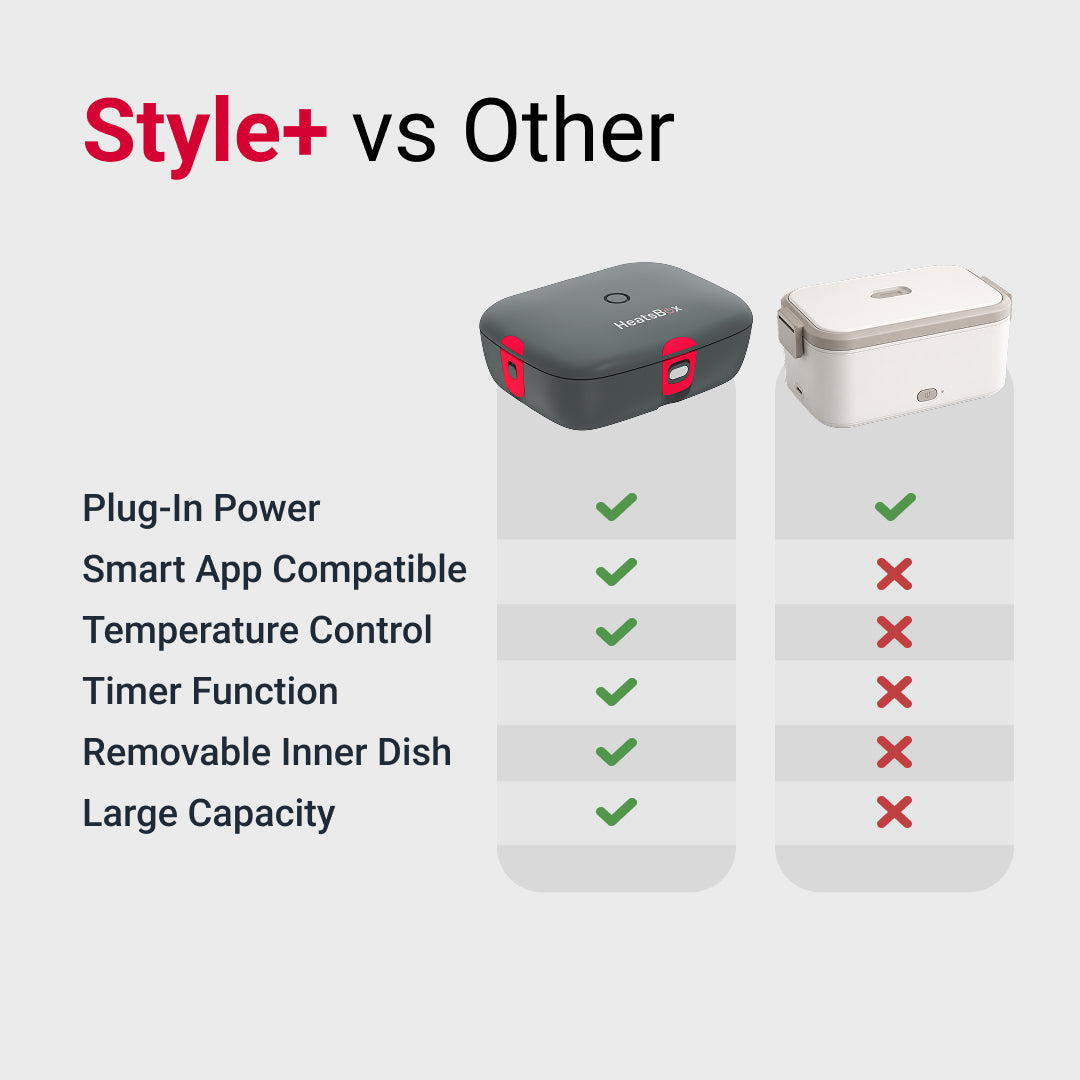 Style+ vs Other

HeatsBox

| | | |
|---|---|---|
| Plug-In Power | ✓ | ✓ |
| Smart App Compatible | ✓ | ✗ |
| Temperature Control | ✓ | ✗ |
| Timer Function | ✓ | ✗ |
| Removable Inner Dish | ✓ | ✗ |
| Large Capacity | ✓ | ✗ |